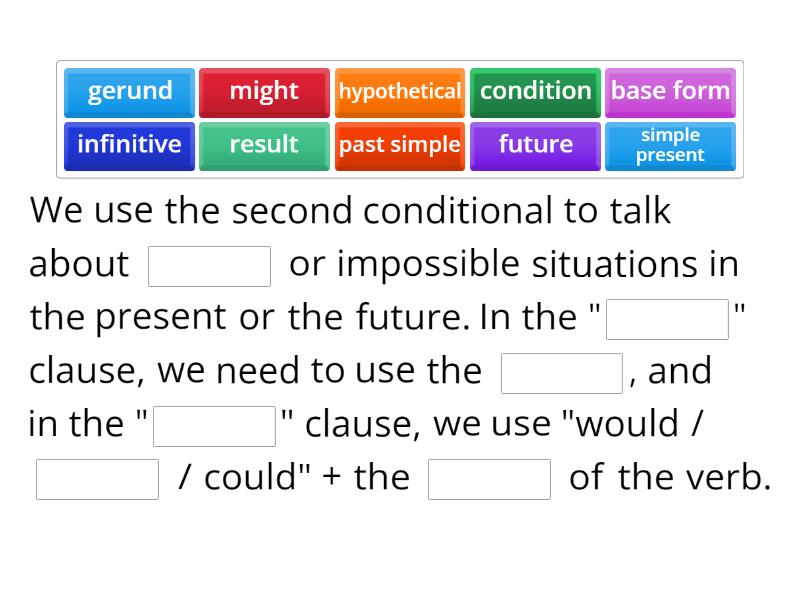 gerund might hypothetical condition base form
infinitive result past simple future simple present

We use the second conditional to talk about [ ] or impossible situations in the present or the future. In the "[ ]" clause, we need to use the [ ], and in the "[ ]" clause, we use "would / [ ] / could" + the [ ] of the verb.